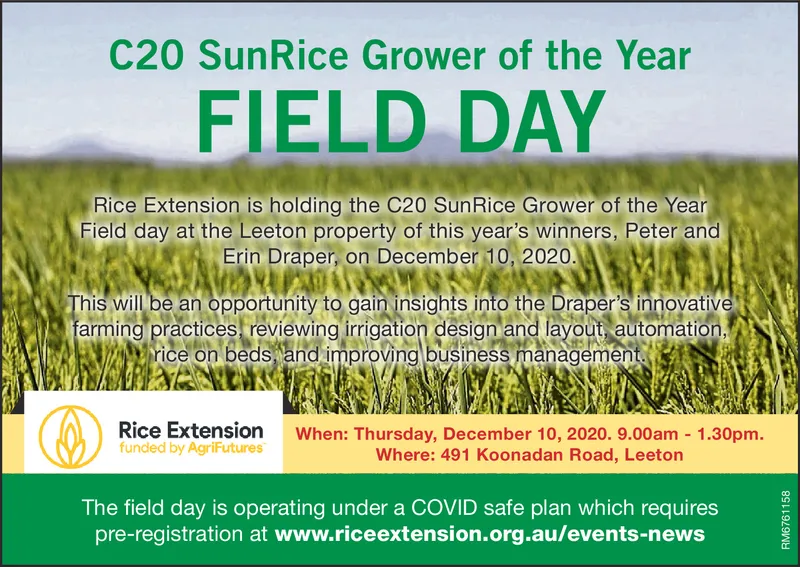 C20 SunRice Grower of the Year
FIELD DAY

Rice Extension is holding the C20 SunRice Grower of the Year Field day at the Leeton property of this year's winners, Peter and Erin Draper, on December 10, 2020.

This will be an opportunity to gain insights into the Draper's innovative farming practices, reviewing irrigation design and layout, automation, rice on beds, and improving business management.

Rice Extension
funded by AgriFutures™

When: Thursday, December 10, 2020. 9.00am - 1.30pm.
Where: 491 Koonadan Road, Leeton

The field day is operating under a COVID safe plan which requires pre-registration at www.riceextension.org.au/events-news

RM6761158